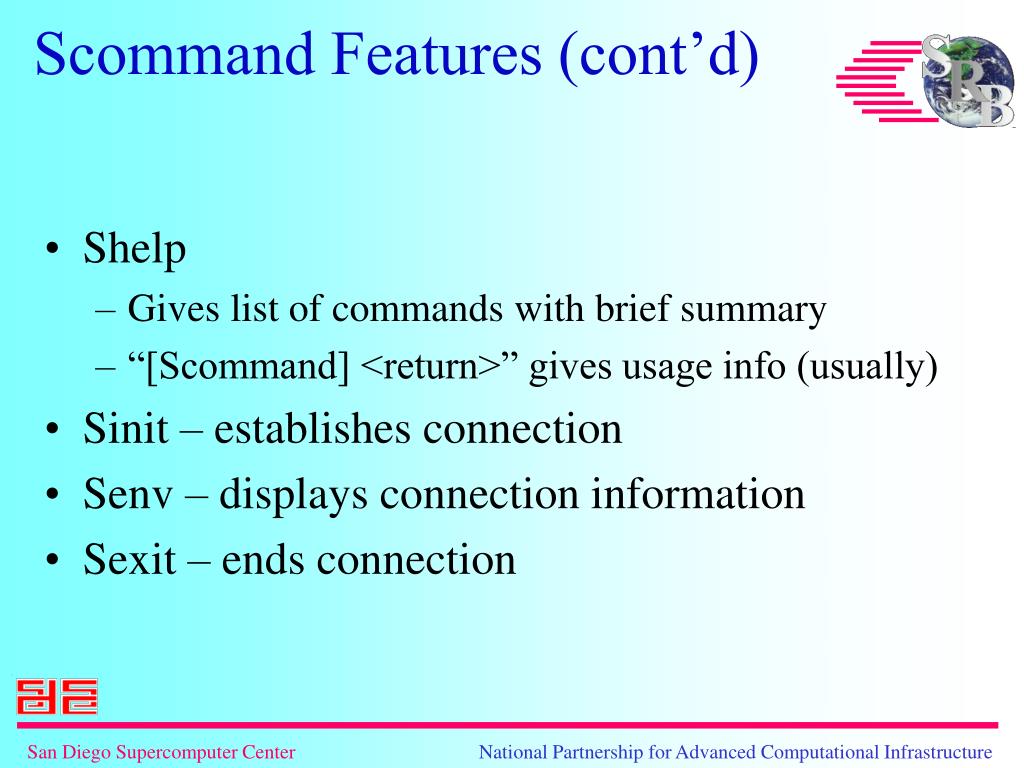 Scommand Features (cont’d)

SRB

• Shelp
– Gives list of commands with brief summary
– “[Scommand] <return>” gives usage info (usually)
• Sinit – establishes connection
• Senv – displays connection information
• Sexit – ends connection

San Diego Supercomputer Center

National Partnership for Advanced Computational Infrastructure